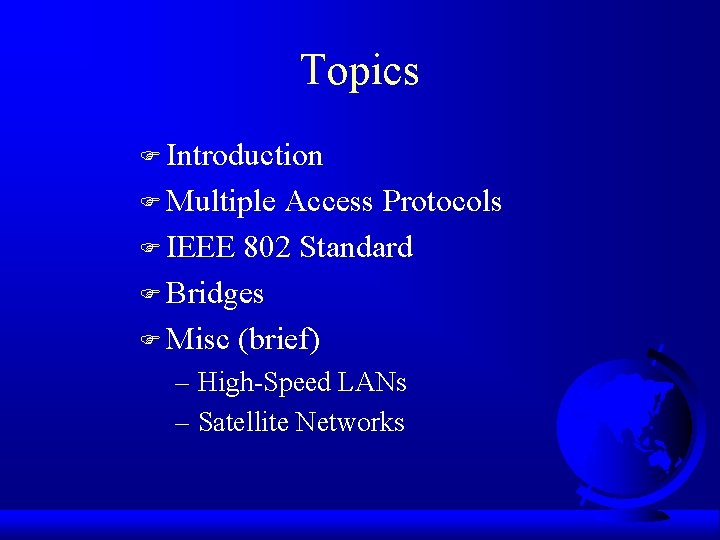 Topics

☞ Introduction
☞ Multiple Access Protocols
☞ IEEE 802 Standard
☞ Bridges
☞ Misc (brief)
– High-Speed LANs
– Satellite Networks